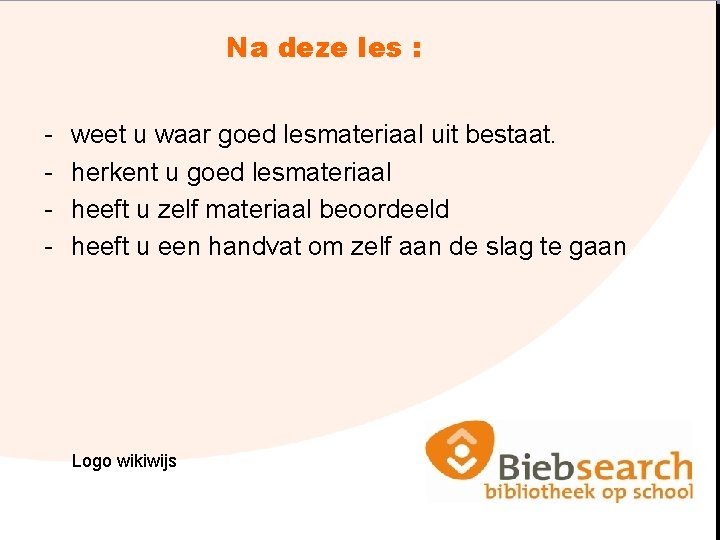 Na deze les :

- weet u waar goed lesmateriaal uit bestaat.
- herkent u goed lesmateriaal
- heeft u zelf materiaal beoordeeld
- heeft u een handvat om zelf aan de slag te gaan

Logo wikiwijs

Biebsearch
bibliotheek op school